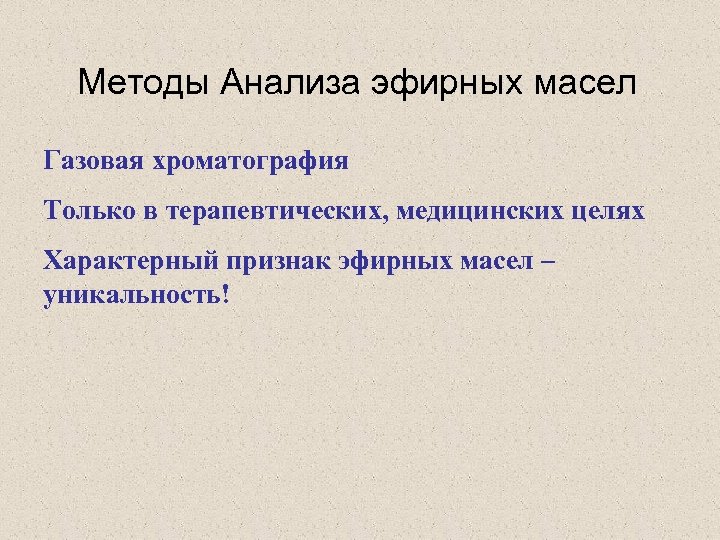 Методы Анализа эфирных масел

Газовая хроматография

Только в терапевтических, медицинских целях

Характерный признак эфирных масел – уникальность!